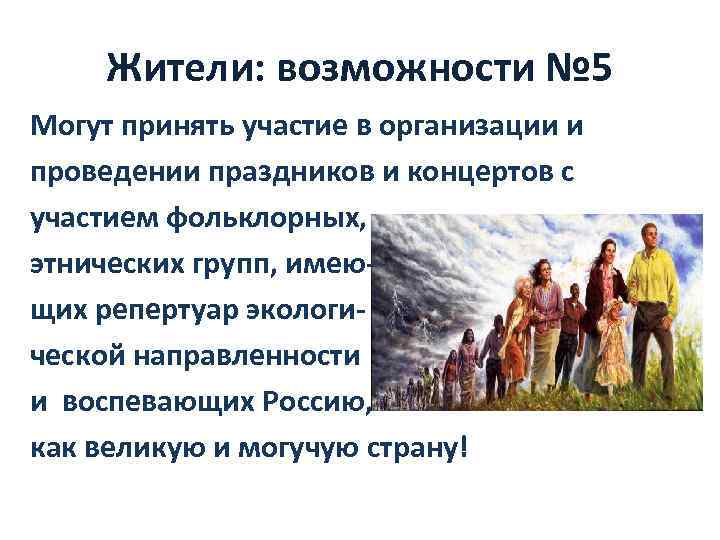 Жители: возможности №5

Могут принять участие в организации и проведении праздников и концертов с участием фольклорных, этнических групп, имеющих репертуар экологической направленности и воспевающих Россию, как великую и могучую страну!